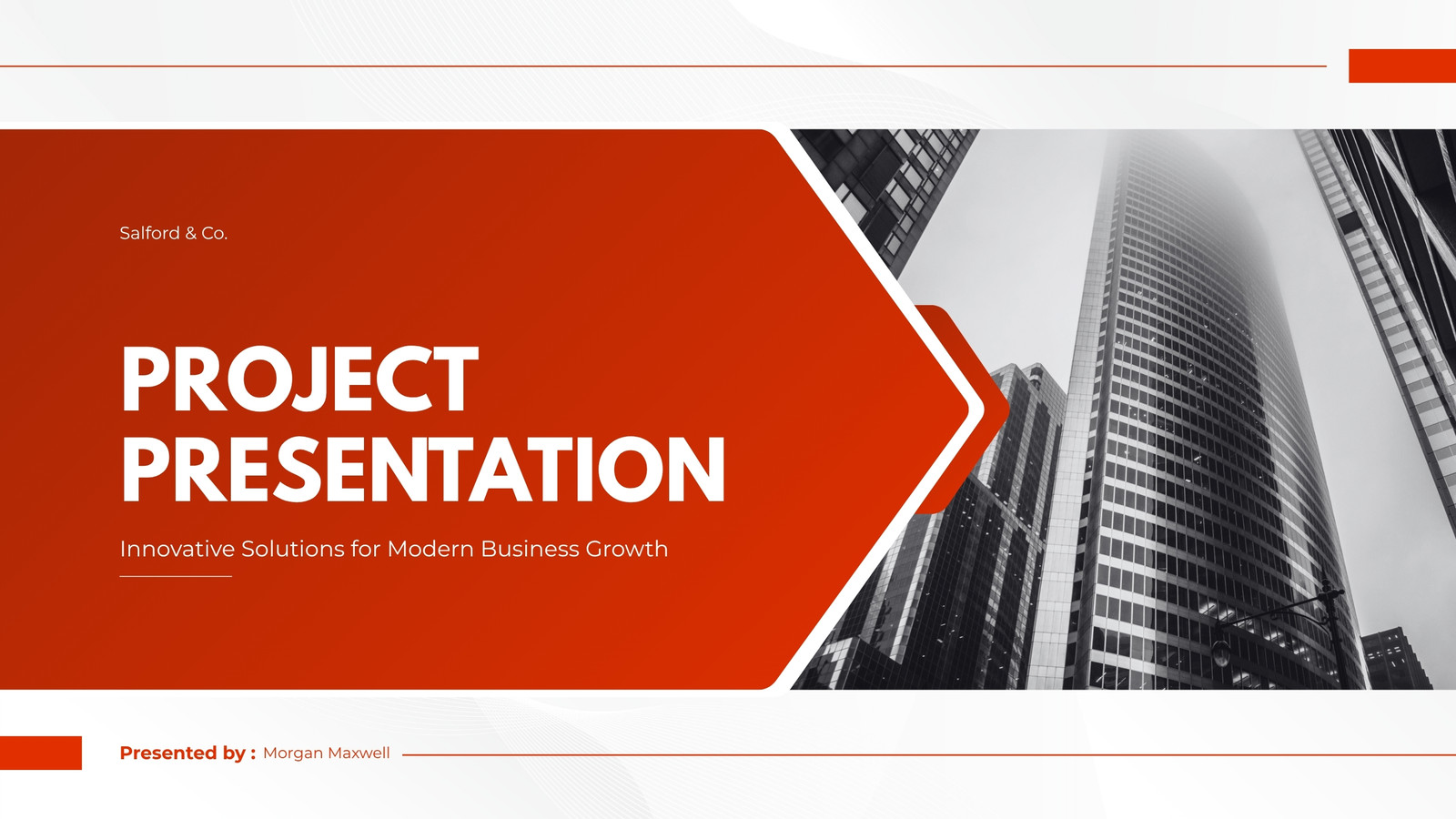 Salford & Co.

PROJECT PRESENTATION

Innovative Solutions for Modern Business Growth

Presented by : Morgan Maxwell